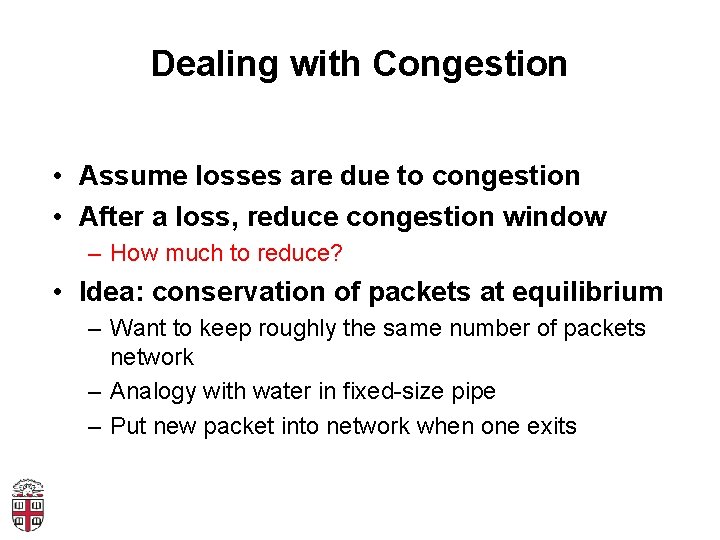 Dealing with Congestion

• Assume losses are due to congestion
• After a loss, reduce congestion window
– How much to reduce?
• Idea: conservation of packets at equilibrium
– Want to keep roughly the same number of packets network
– Analogy with water in fixed-size pipe
– Put new packet into network when one exits